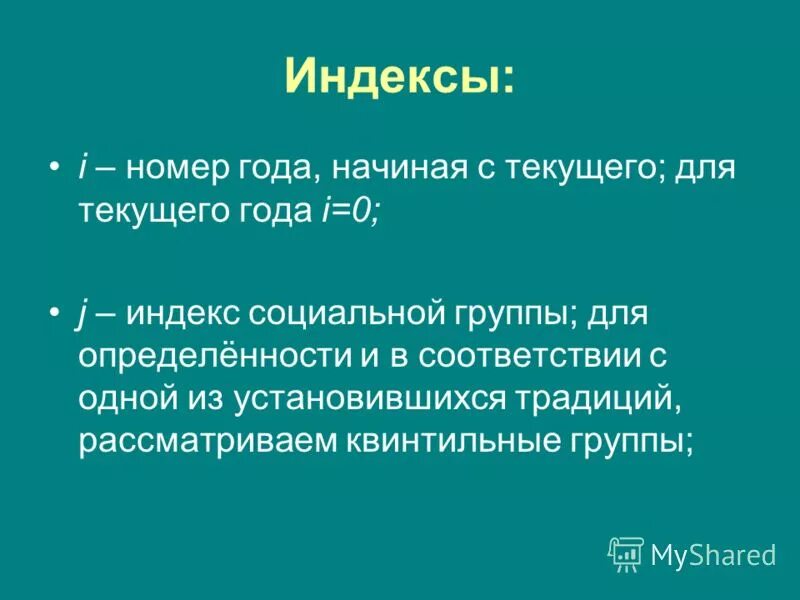 Индексы:

• $i$ – номер года, начиная с текущего; для текущего года $i=0$;

• $j$ – индекс социальной группы; для определённости и в соответствии с одной из установившихся традиций, рассматриваем квинтильные группы;

MyShared